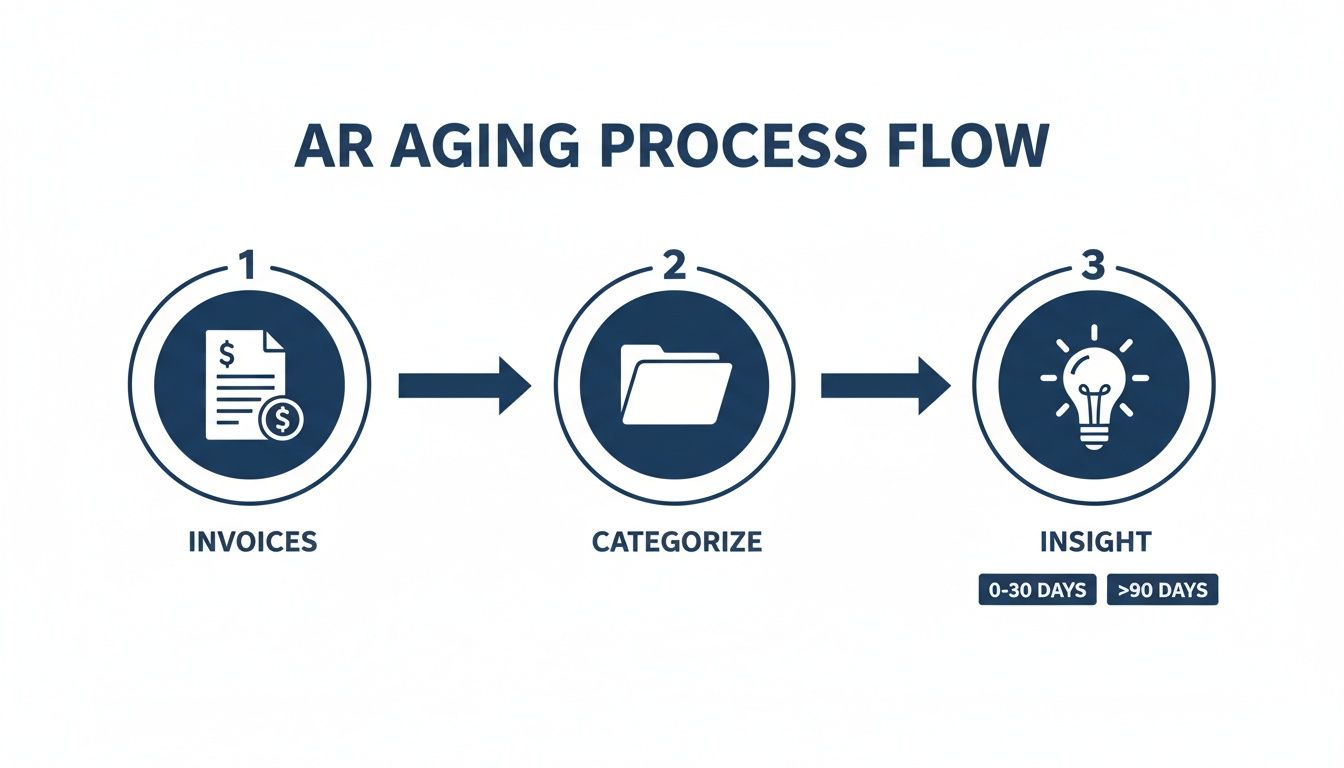 AR AGING PROCESS FLOW

1

$

$

INVOICES

2

CATEGORIZE

3

INSIGHT

0-30 DAYS

>90 DAYS